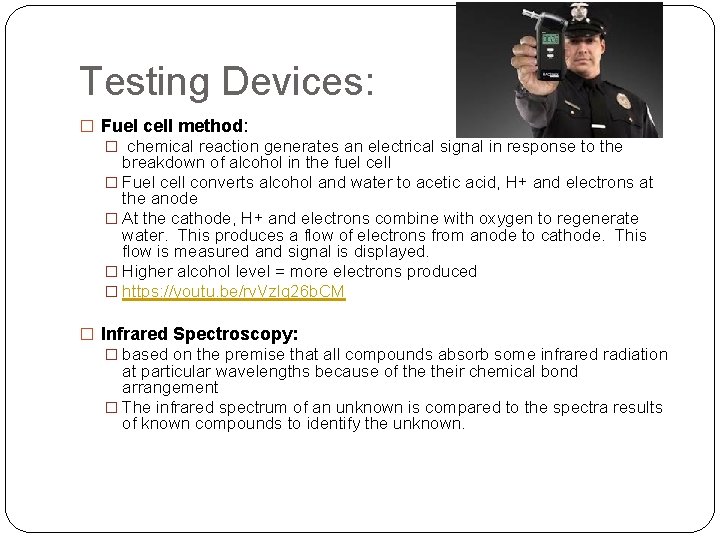 Testing Devices:

□ Fuel cell method:

□ chemical reaction generates an electrical signal in response to the breakdown of alcohol in the fuel cell

□ Fuel cell converts alcohol and water to acetic acid, H+ and electrons at the anode

□ At the cathode, H+ and electrons combine with oxygen to regenerate water. This produces a flow of electrons from anode to cathode. This flow is measured and signal is displayed.

□ Higher alcohol level = more electrons produced

□ https://youtu.be/rvVzIg26bCM

□ Infrared Spectroscopy:

□ based on the premise that all compounds absorb some infrared radiation at particular wavelengths because of the their chemical bond arrangement

□ The infrared spectrum of an unknown is compared to the spectra results of known compounds to identify the unknown.